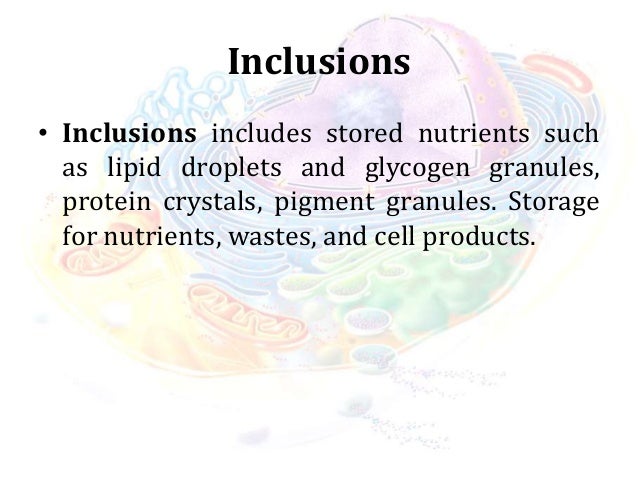 Inclusions

• Inclusions includes stored nutrients such as lipid droplets and glycogen granules, protein crystals, pigment granules. Storage for nutrients, wastes, and cell products.